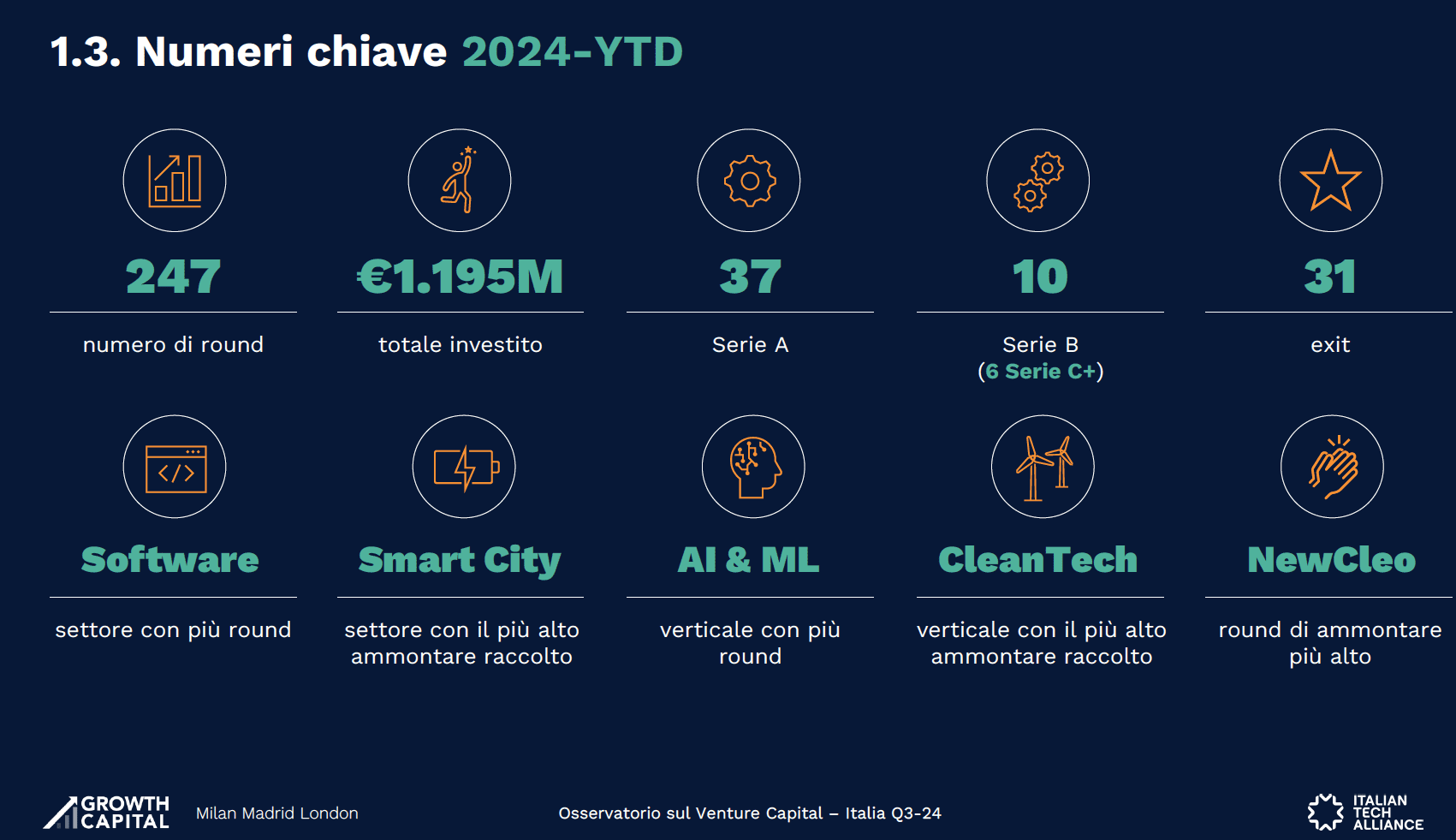 1.3. Numeri chiave 2024-YTD

247

numero di round

€1.195M

totale investito

37

Serie A

10

Serie B
(6 Serie C+)

31

exit

Software

settore con più round

Smart City

settore con il più alto ammontare raccolto

AI & ML

verticale con più round

CleanTech

verticale con il più alto ammontare raccolto

NewCleo

round di ammontare più alto

GROWTH CAPITAL Milan Madrid London

Osservatorio sul Venture Capital – Italia Q3-24

ITALIAN TECH ALLIANCE